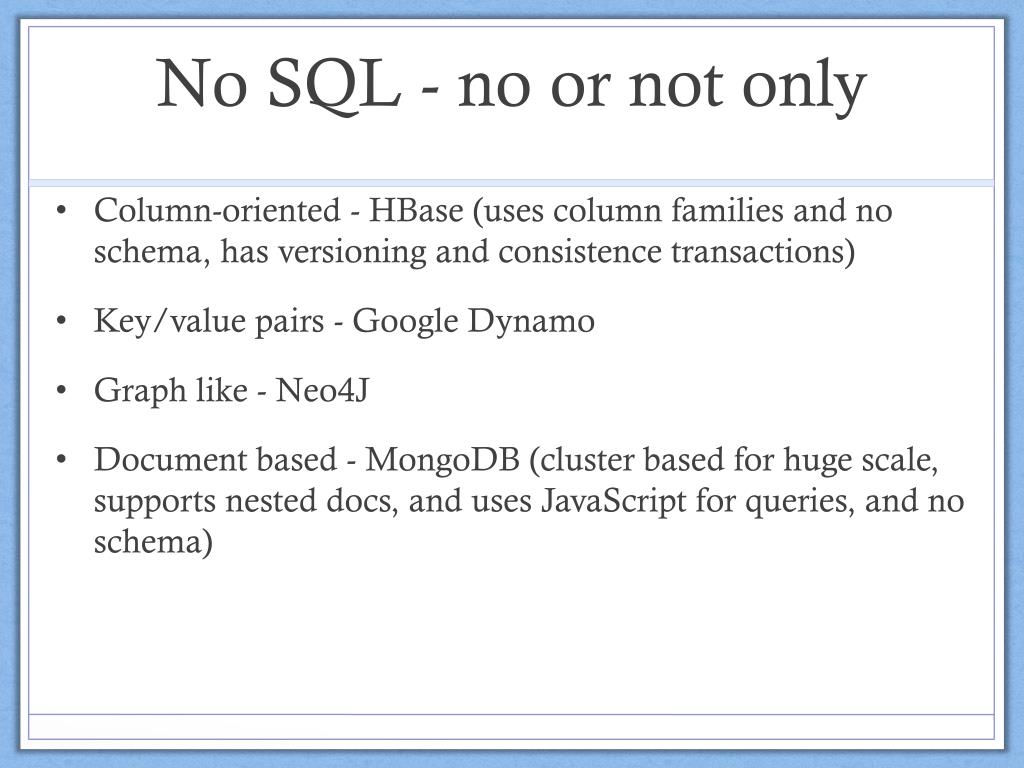 No SQL - no or not only

• Column-oriented - HBase (uses column families and no schema, has versioning and consistence transactions)

• Key/value pairs - Google Dynamo

• Graph like - Neo4J

• Document based - MongoDB (cluster based for huge scale, supports nested docs, and uses JavaScript for queries, and no schema)